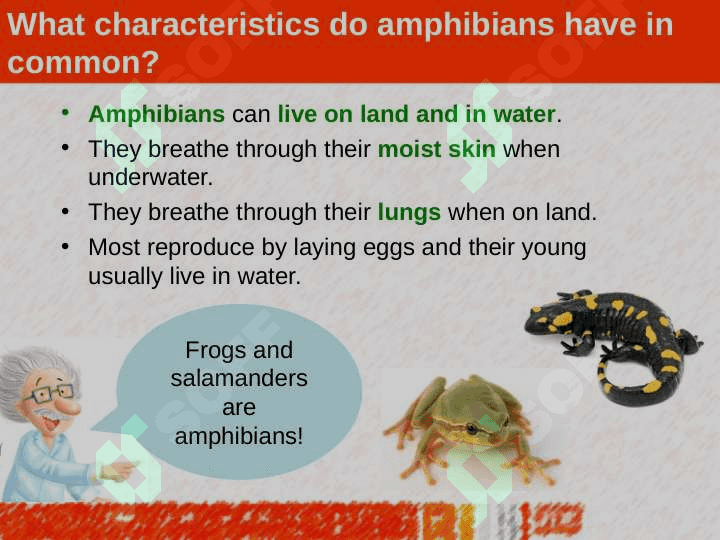 What characteristics do amphibians have in common?

• Amphibians can live on land and in water.
• They breathe through their moist skin when underwater.
• They breathe through their lungs when on land.
• Most reproduce by laying eggs and their young usually live in water.

Frogs and salamanders are amphibians!